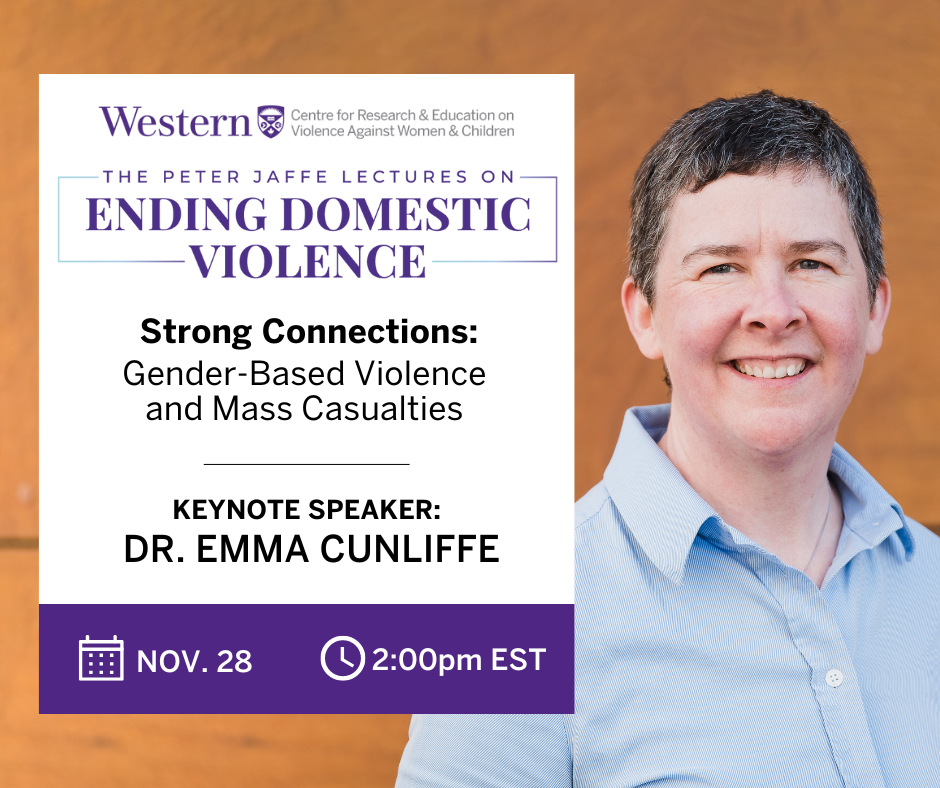 Western Centre for Research & Education on Violence Against Women & Children

THE PETER JAFFE LECTURES ON
ENDING DOMESTIC VIOLENCE

Strong Connections:
Gender-Based Violence and Mass Casualties

KEYNOTE SPEAKER:
DR. EMMA CUNLIFFE

NOV. 28

2:00pm EST